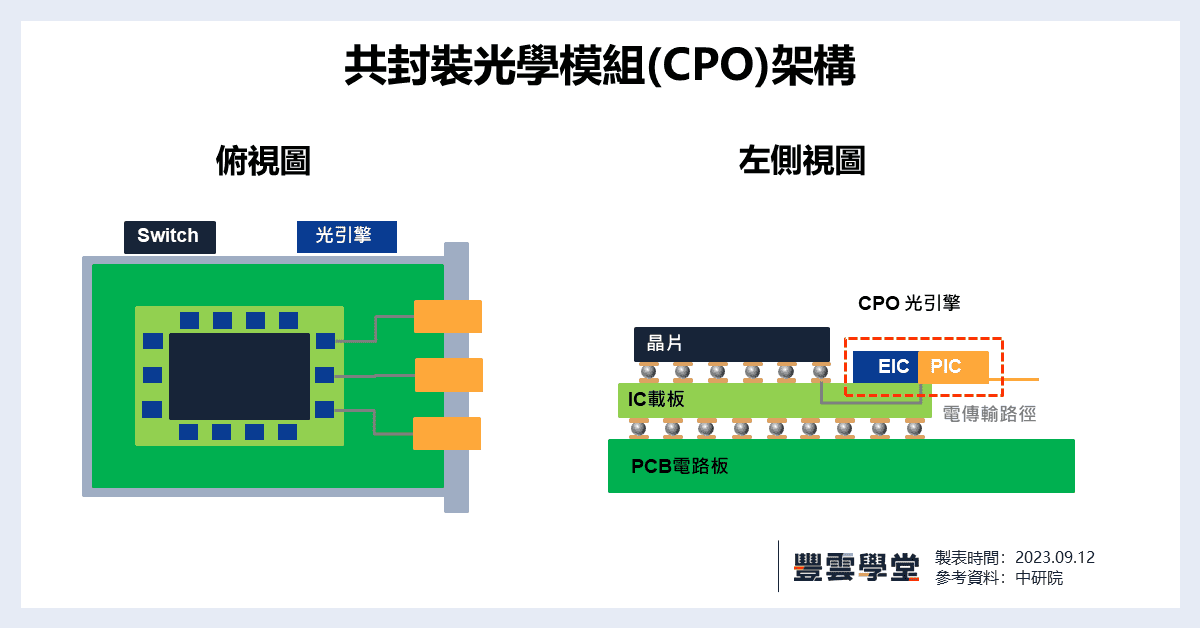 共封裝光學模組(CPO)架構

俯視圖

Switch

光引擎

左側視圖

CPO 光引擎

晶片

EIC

PIC

IC載板

電傳輸路徑

PCB電路板

豐雲學堂

製表時間：2023.09.12
參考資料：中研院